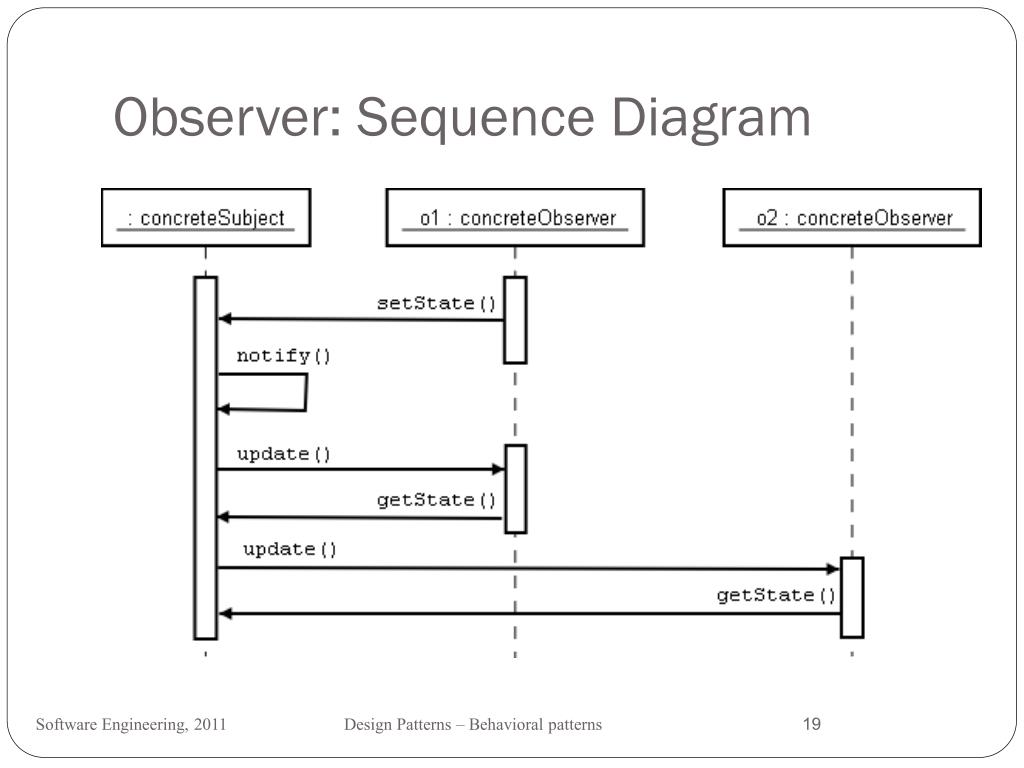 Observer: Sequence Diagram

: concreteSubject

o1 : concreteObserver

o2 : concreteObserver

setState()

notify()

update()

getState()

update()

getState()

Software Engineering, 2011

Design Patterns – Behavioral patterns

19